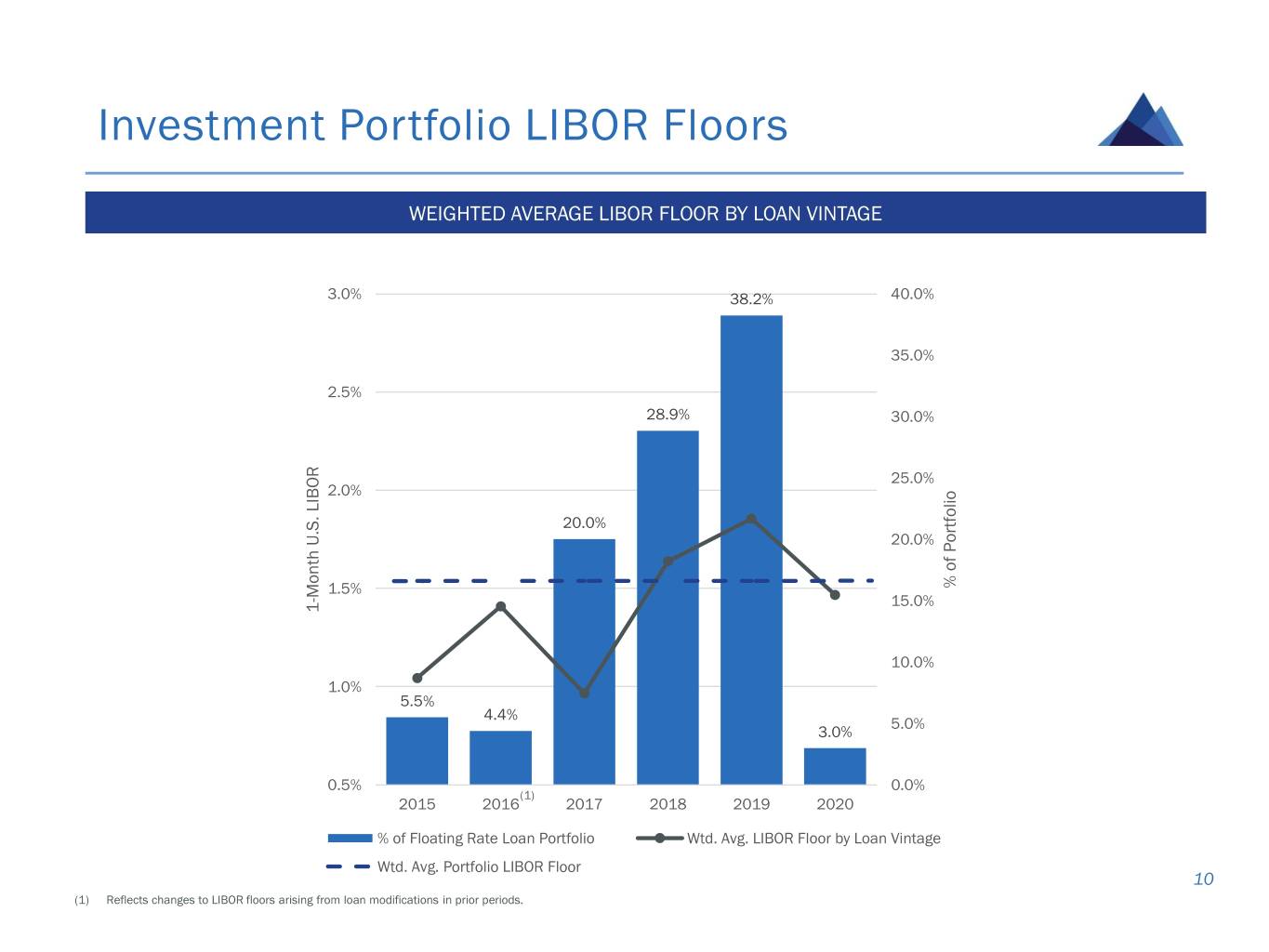 Investment Portfolio LIBOR Floors

WEIGHTED AVERAGE LIBOR FLOOR BY LOAN VINTAGE

1-Month U.S. LIBOR

3.0%
2.5%
2.0%
1.5%
1.0%
0.5%

% of Portfolio

40.0%
35.0%
30.0%
25.0%
20.0%
15.0%
10.0%
5.0%
0.0%

5.5%
4.4%
20.0%
28.9%
38.2%
3.0%

2015
2016$^{(1)}$
2017
2018
2019
2020

% of Floating Rate Loan Portfolio
Wtd. Avg. LIBOR Floor by Loan Vintage
Wtd. Avg. Portfolio LIBOR Floor

10

(1) Reflects changes to LIBOR floors arising from loan modifications in prior periods.